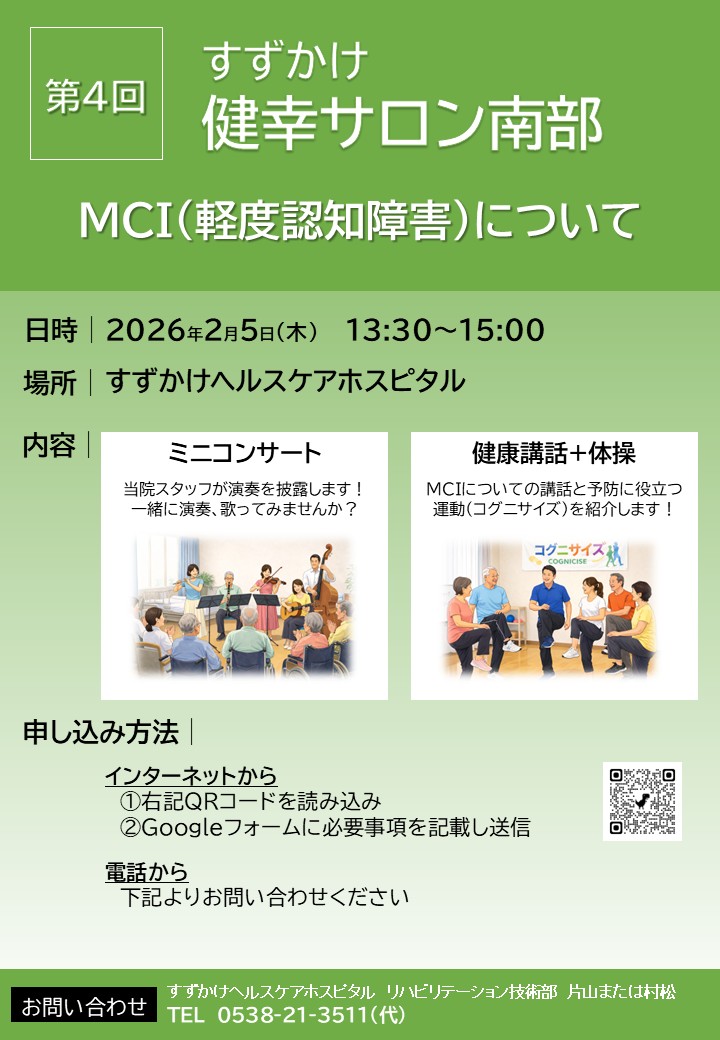 第4回

すずかけ
健幸サロン南部

MCI（軽度認知障害）について

日時｜2026年2月5日（木）　13:30～15:00

場所｜すずかけヘルスケアホスピタル

内容｜

ミニコンサート

当院スタッフが演奏を披露します！
一緒に演奏、歌ってみませんか？

健康講話＋体操

MCIについての講話と予防に役立つ運動（コグニサイズ）を紹介します！

コグニサイズ
COGNICISE

申し込み方法｜

インターネットから
①右記QRコードを読み込み
②Googleフォームに必要事項を記載し送信

電話から
下記よりお問い合わせください

お問い合わせ　すずかけヘルスケアホスピタル　リハビリテーション技術部　片山または村松
TEL　0538-21-3511（代）